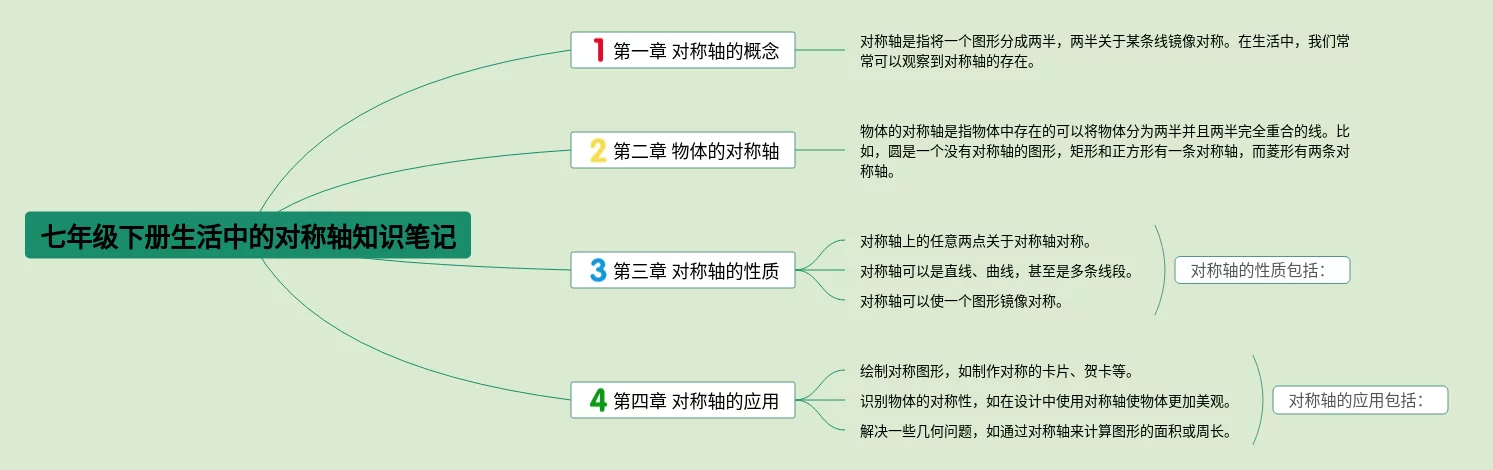 七年级下册生活中的对称轴知识笔记

1 第一章 对称轴的概念

对称轴是指将一个图形分成两半，两半关于某条线镜像对称。在生活中，我们常常可以观察到对称轴的存在。

2 第二章 物体的对称轴

物体的对称轴是指物体中存在的可以将物体分为两半并且两半完全重合的线。比如，圆是一个没有对称轴的图形，矩形和正方形有一条对称轴，而菱形有两条对称轴。

3 第三章 对称轴的性质

对称轴上的任意两点关于对称轴对称。

对称轴可以是直线、曲线，甚至是多条线段。

对称轴可以使一个图形镜像对称。

对称轴的性质包括:

4 第四章 对称轴的应用

绘制对称图形，如制作对称的卡片、贺卡等。

识别物体的对称性，如在设计中使用对称轴使物体更加美观。

解决一些几何问题，如通过对称轴来计算图形的面积或周长。

对称轴的应用包括: